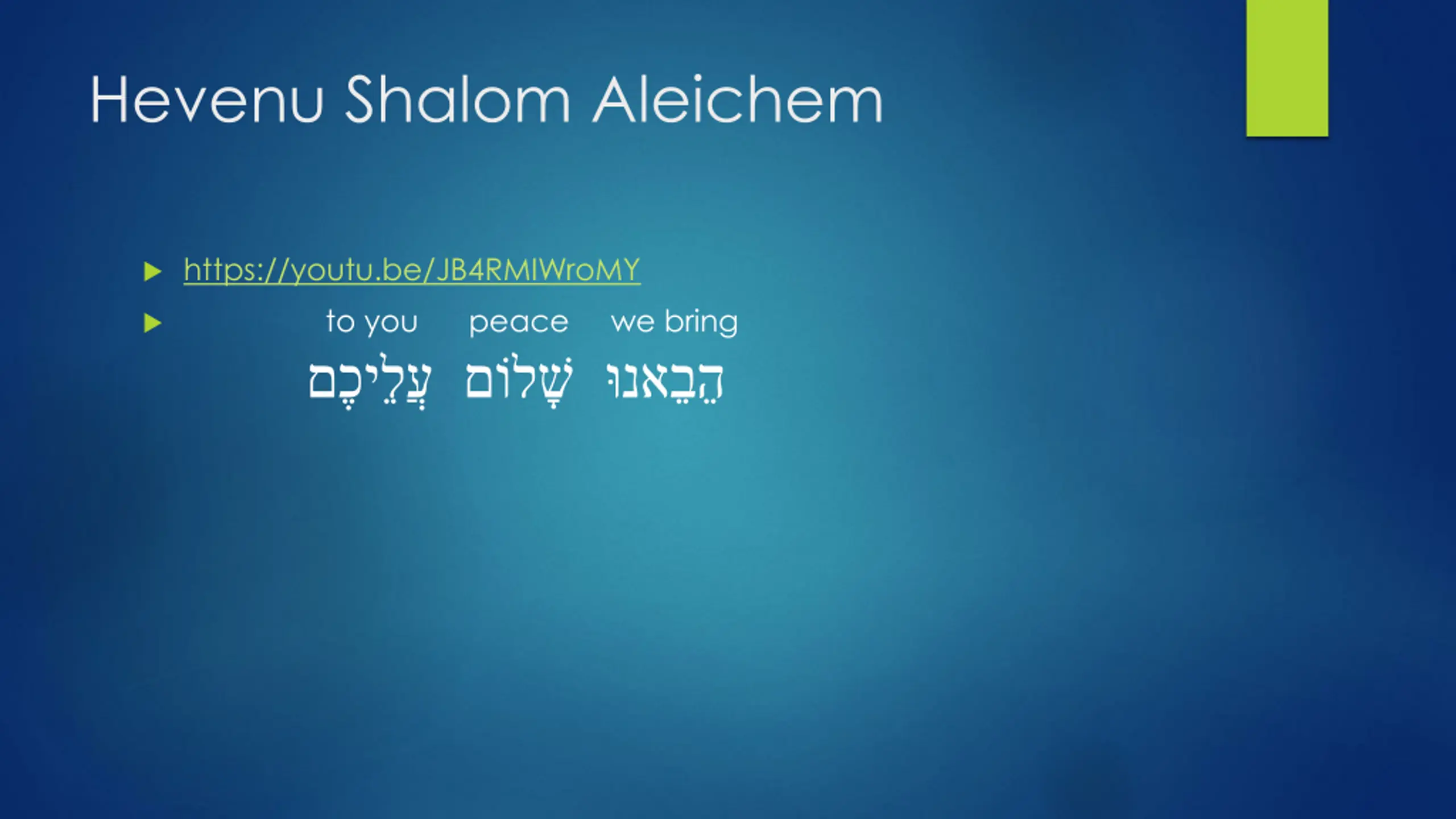 Hevenu Shalom Aleichem

https://youtu.be/JB4RMIWroMY

to you peace we bring

הֵבֵאנוּ שָׁלוֹם עֲלֵיכֶם